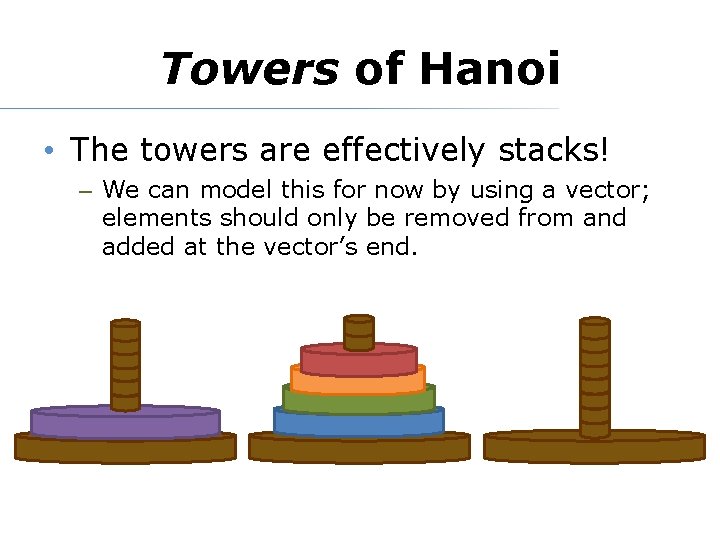 Towers of Hanoi

• The towers are effectively stacks!

– We can model this for now by using a vector; elements should only be removed from and added at the vector's end.